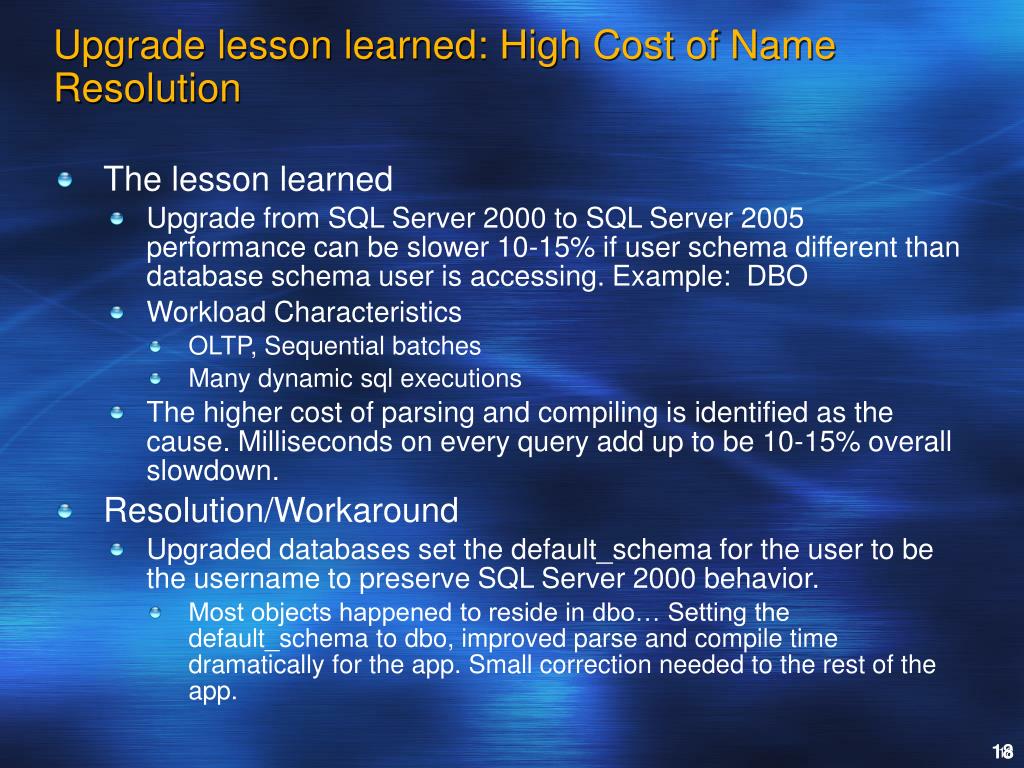 Upgrade lesson learned: High Cost of Name Resolution

The lesson learned

Upgrade from SQL Server 2000 to SQL Server 2005 performance can be slower 10-15% if user schema different than database schema user is accessing. Example: DBO

Workload Characteristics

OLTP, Sequential batches

Many dynamic sql executions

The higher cost of parsing and compiling is identified as the cause. Milliseconds on every query add up to be 10-15% overall slowdown.

Resolution/Workaround

Upgraded databases set the default_schema for the user to be the username to preserve SQL Server 2000 behavior.

Most objects happened to reside in dbo… Setting the default_schema to dbo, improved parse and compile time dramatically for the app. Small correction needed to the rest of the app.

18